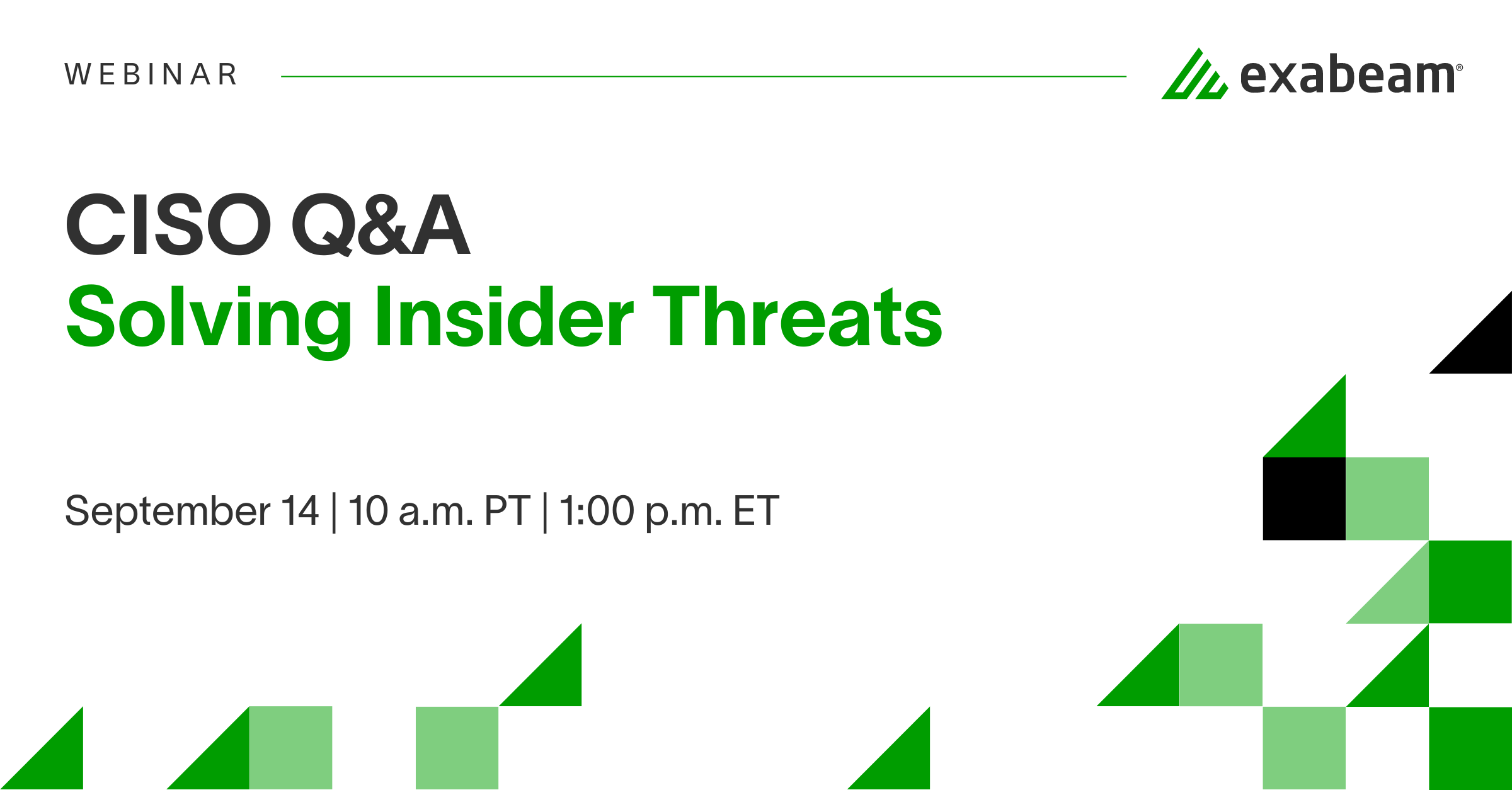 WEBINAR

exabeam®

CISO Q&A
Solving Insider Threats

September 14 | 10 a.m. PT | 1:00 p.m. ET